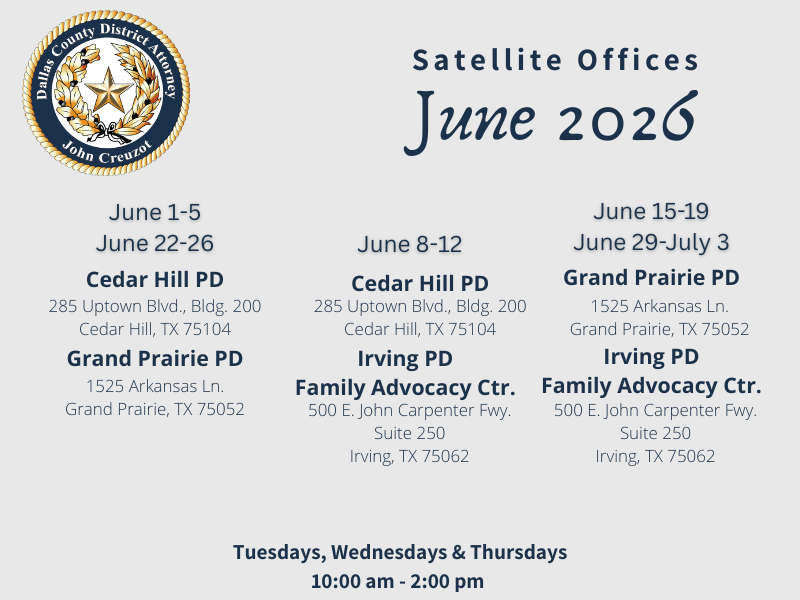 Dallas County District Attorney
John Creuzot

Satellite Offices
June 2026

June 1-5
June 22-26
Cedar Hill PD
285 Uptown Blvd., Bldg. 200
Cedar Hill, TX 75104
Grand Prairie PD
1525 Arkansas Ln.
Grand Prairie, TX 75052

June 8-12
Cedar Hill PD
285 Uptown Blvd., Bldg. 200
Cedar Hill, TX 75104
Irving PD
Family Advocacy Ctr.
500 E. John Carpenter Fwy.
Suite 250
Irving, TX 75062

June 15-19
June 29-July 3
Grand Prairie PD
1525 Arkansas Ln.
Grand Prairie, TX 75052
Irving PD
Family Advocacy Ctr.
500 E. John Carpenter Fwy.
Suite 250
Irving, TX 75062

Tuesdays, Wednesdays & Thursdays
10:00 am - 2:00 pm